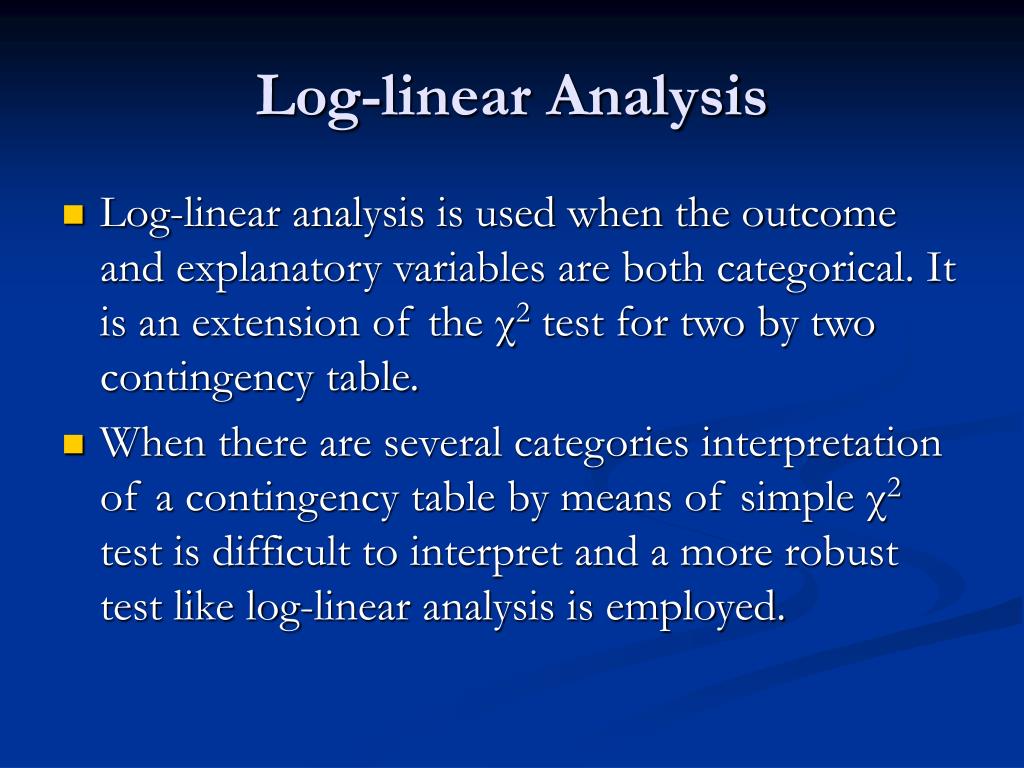 Log-linear Analysis

Log-linear analysis is used when the outcome and explanatory variables are both categorical. It is an extension of the $\chi^2$ test for two by two contingency table.

When there are several categories interpretation of a contingency table by means of simple $\chi^2$ test is difficult to interpret and a more robust test like log-linear analysis is employed.